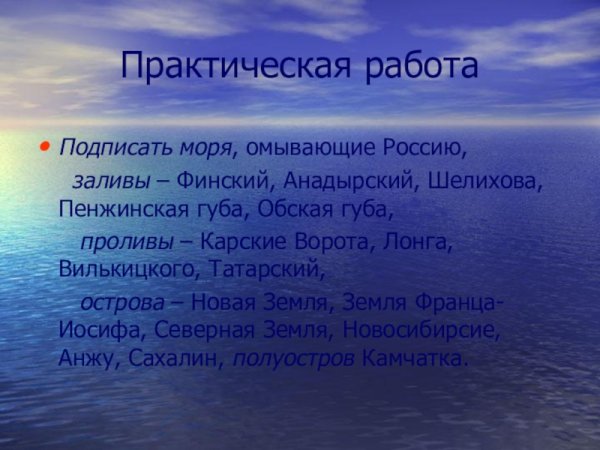 Практическая работа

• Подписать моря, омывающие Россию,

заливы – Финский, Анадырский, Шелихова, Пенжинская губа, Обская губа,

проливы – Карские Ворота, Лонга, Вилькицкого, Татарский,

острова – Новая Земля, Земля Франца-Иосифа, Северная Земля, Новосибирсие, Анжу, Сахалин, полуостров Камчатка.